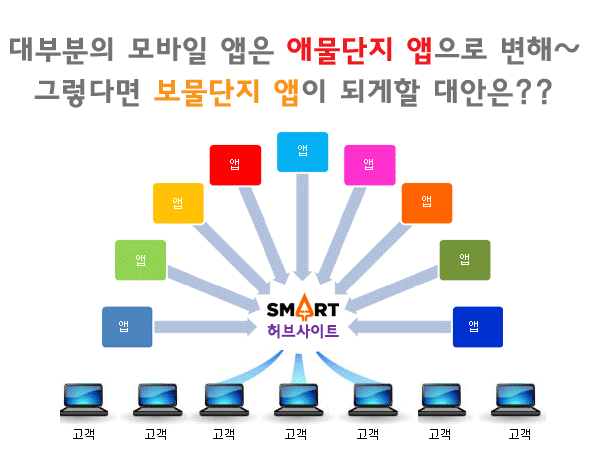 대부분의 모바일 앱은 애물단지 앱으로 변해~
그렇다면 보물단지 앱이 되게할 대안은??

앱
앱
앱
앱
앱
앱
앱
앱
앱

SMART
허브사이트

고객 고객 고객 고객 고객 고객 고객